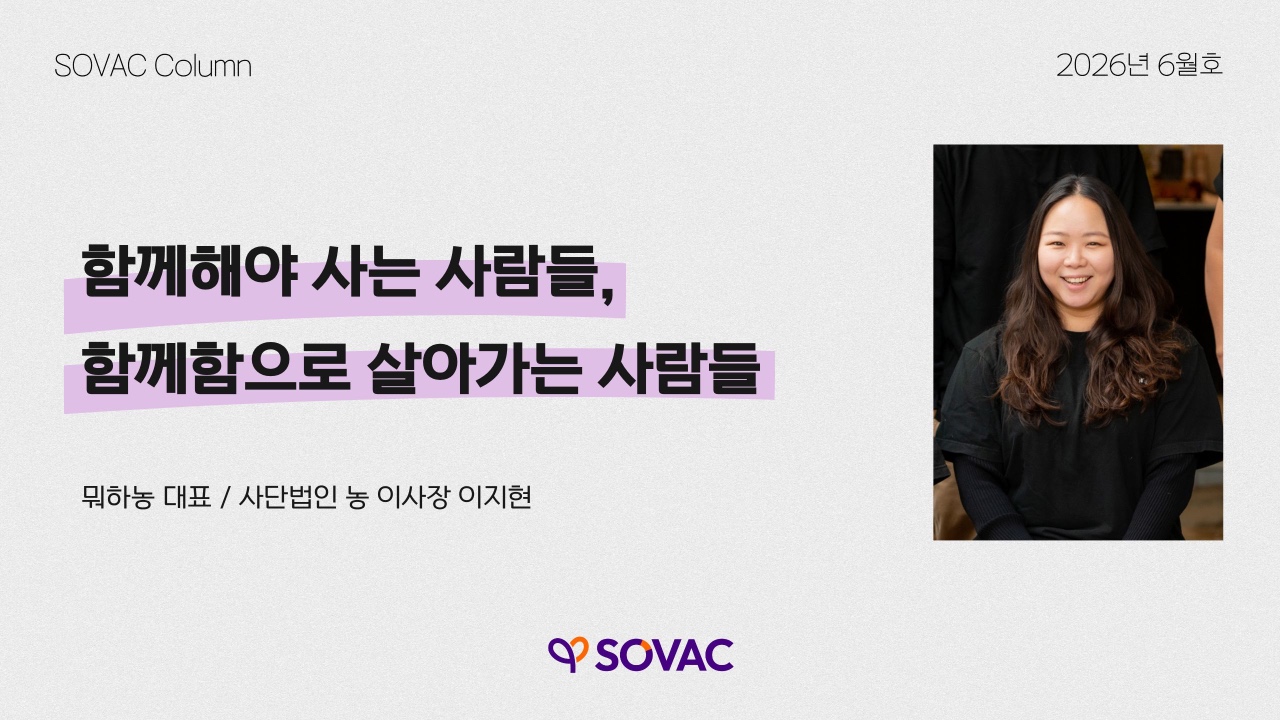 SOVAC Column

2026년 6월호

함께해야 사는 사람들,
함께함으로 살아가는 사람들

뭐하농 대표 / 사단법인 농 이사장 이지현

SOVAC